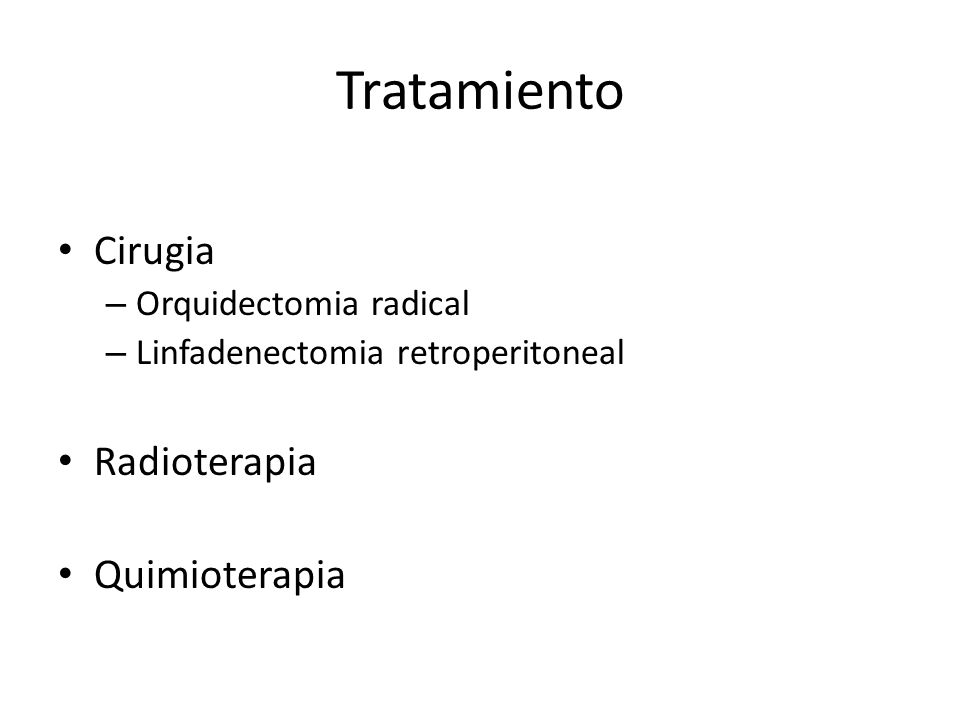 Tratamiento

• Cirugia
– Orquidectomia radical
– Linfadenectomia retroperitoneal

• Radioterapia

• Quimioterapia